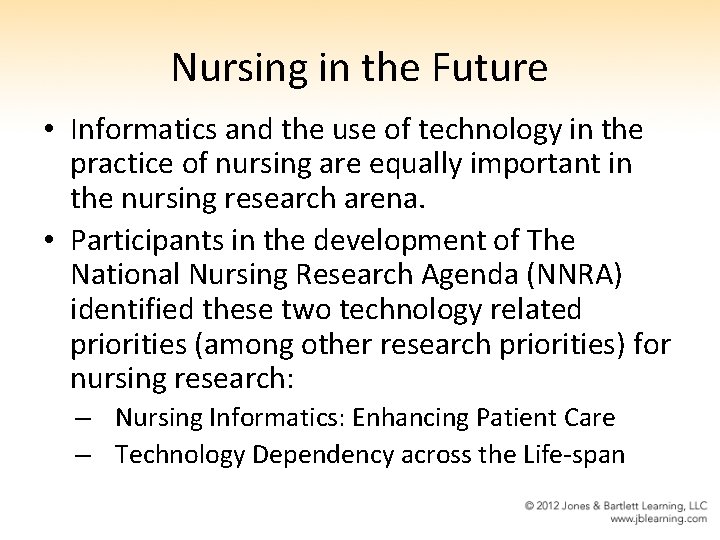 Nursing in the Future

• Informatics and the use of technology in the practice of nursing are equally important in the nursing research arena.
• Participants in the development of The National Nursing Research Agenda (NNRA) identified these two technology related priorities (among other research priorities) for nursing research:
– Nursing Informatics: Enhancing Patient Care
– Technology Dependency across the Life-span

© 2012 Jones & Bartlett Learning, LLC
www.jblearning.com